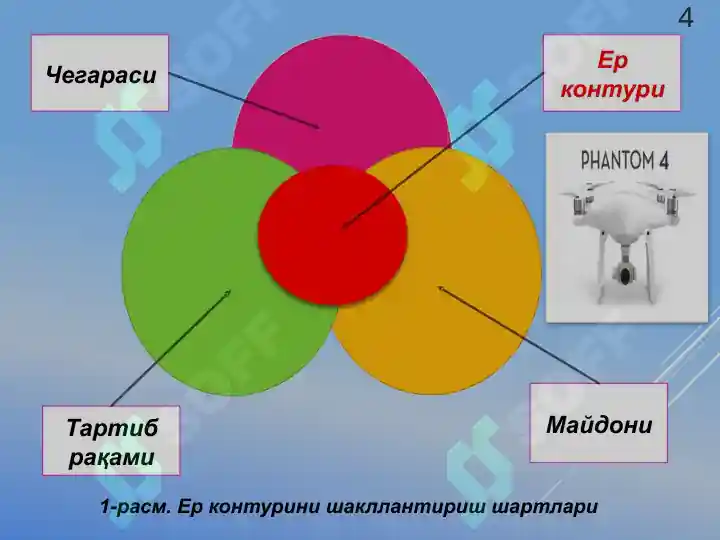 4

Чегараси

Ер контури

PHANTOM 4

Тартиб рақами

Майдони

1-расм. Ер контурини шакллантириш шартлари